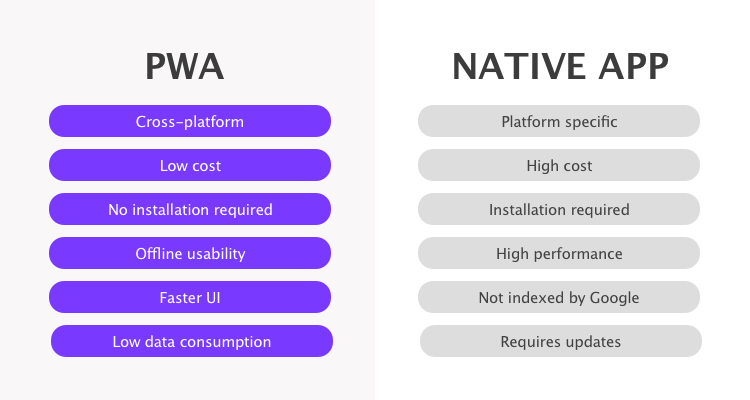 PWA

Cross-platform

Low cost

No installation required

Offline usability

Faster UI

Low data consumption

NATIVE APP

Platform specific

High cost

Installation required

High performance

Not indexed by Google

Requires updates